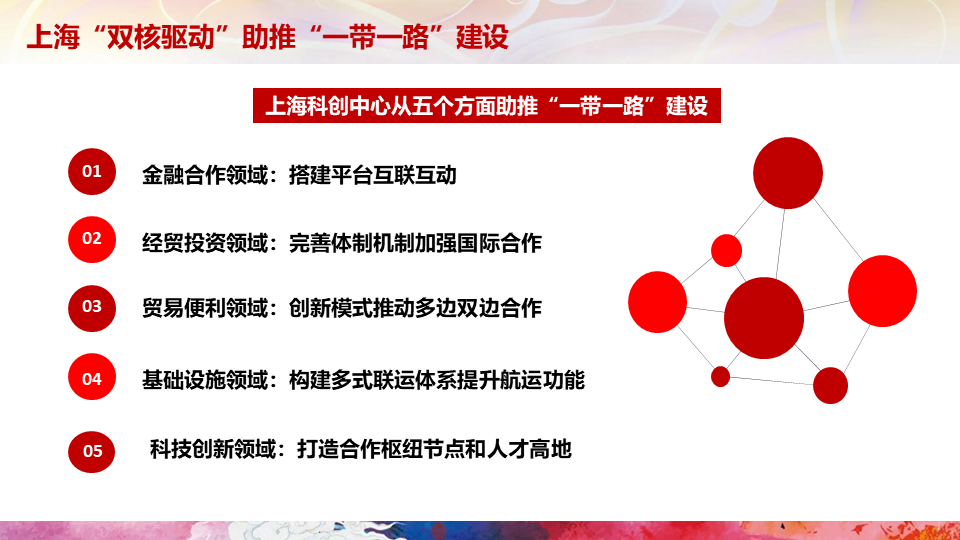 上海“双核驱动”助推“一带一路”建设

上海科创中心从五个方面助推“一带一路”建设

01 金融合作领域：搭建平台互联互动

02 经贸投资领域：完善体制机制加强国际合作

03 贸易便利领域：创新模式推动多边双边合作

04 基础设施领域：构建多式联运体系提升航运功能

05 科技创新领域：打造合作枢纽节点和人才高地